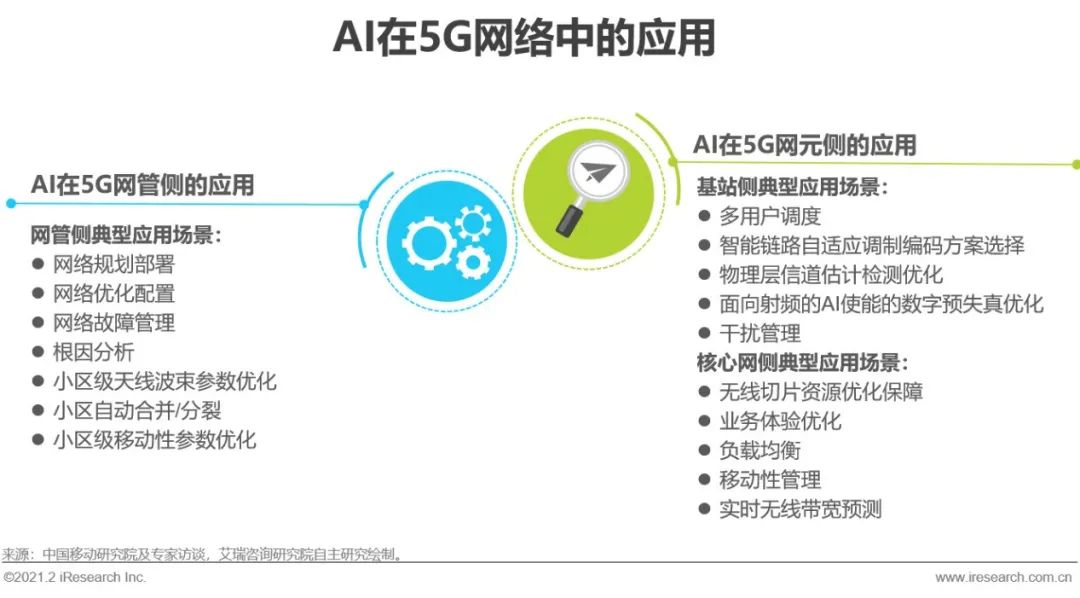 AI在5G网络中的应用

AI在5G网管侧的应用

网管侧典型应用场景：
● 网络规划部署
● 网络优化配置
● 网络故障管理
● 根因分析
● 小区级天线波束参数优化
● 小区自动合并/分裂
● 小区级移动性参数优化

AI在5G网元侧的应用

基站侧典型应用场景：
● 多用户调度
● 智能链路自适应调制编码方案选择
● 物理层信道估计检测优化
● 面向射频的AI使能的数字预失真优化
● 干扰管理

核心网侧典型应用场景：
● 无线切片资源优化保障
● 业务体验优化
● 负载均衡
● 移动性管理
● 实时无线带宽预测

来源：中国移动研究院及专家访谈，艾瑞咨询研究院自主研究绘制。

©2021.2 iResearch Inc.

www.iresearch.com.cn